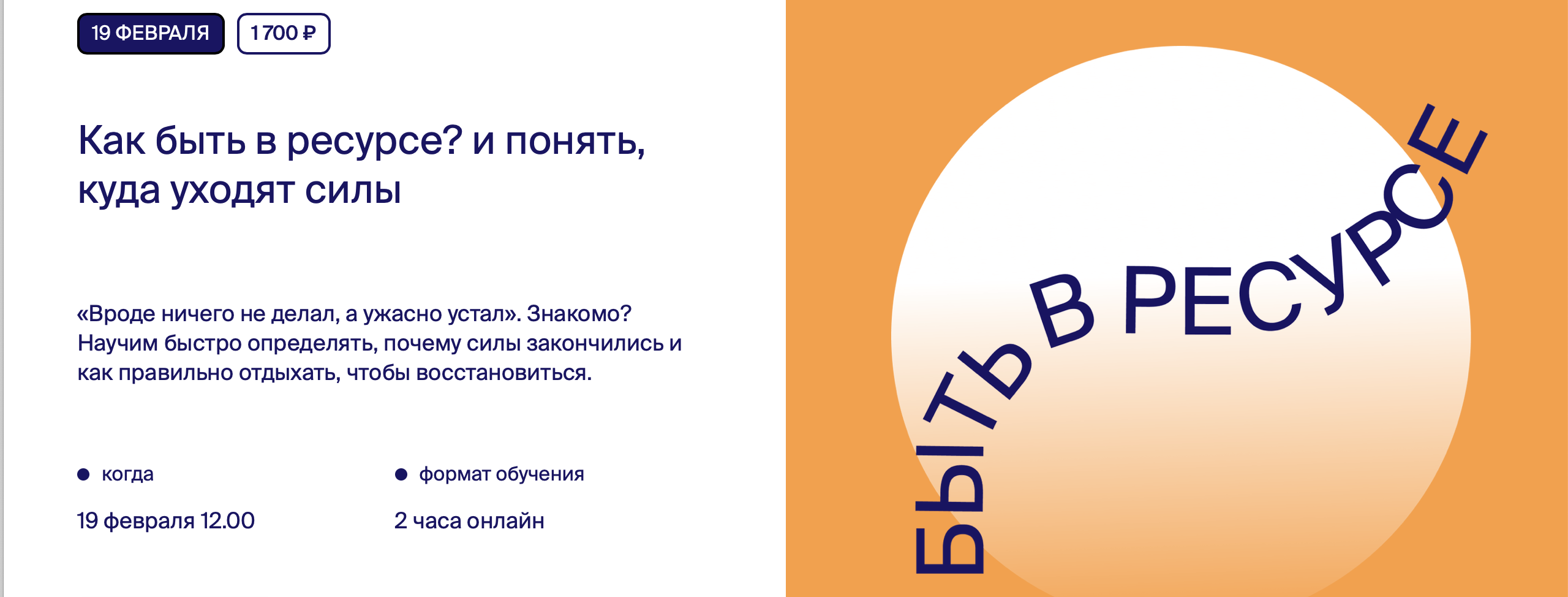 19 ФЕВРАЛЯ 1 700 ₽

Как быть в ресурсе? и понять, куда уходят силы

«Вроде ничего не делал, а ужасно устал». Знакомо? Научим быстро определять, почему силы закончились и как правильно отдыхать, чтобы восстановиться.

когда

19 февраля 12.00

формат обучения

2 часа онлайн

БЫТЬ В РЕСУРСЕ